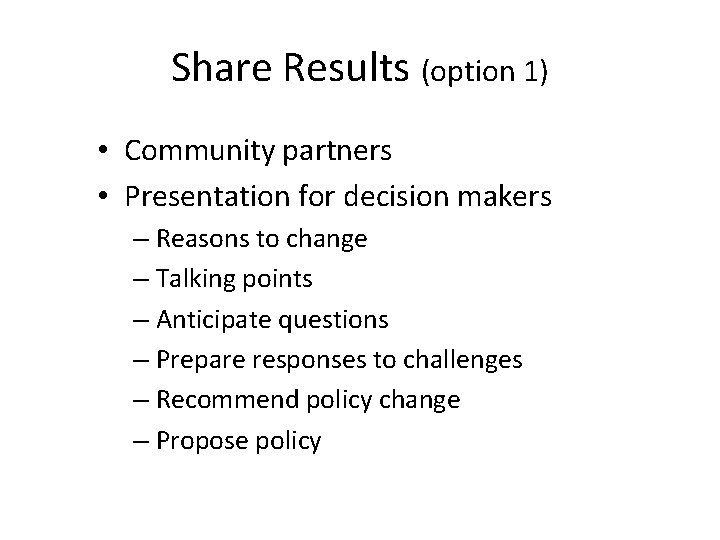 Share Results (option 1)

• Community partners
• Presentation for decision makers
– Reasons to change
– Talking points
– Anticipate questions
– Prepare responses to challenges
– Recommend policy change
– Propose policy